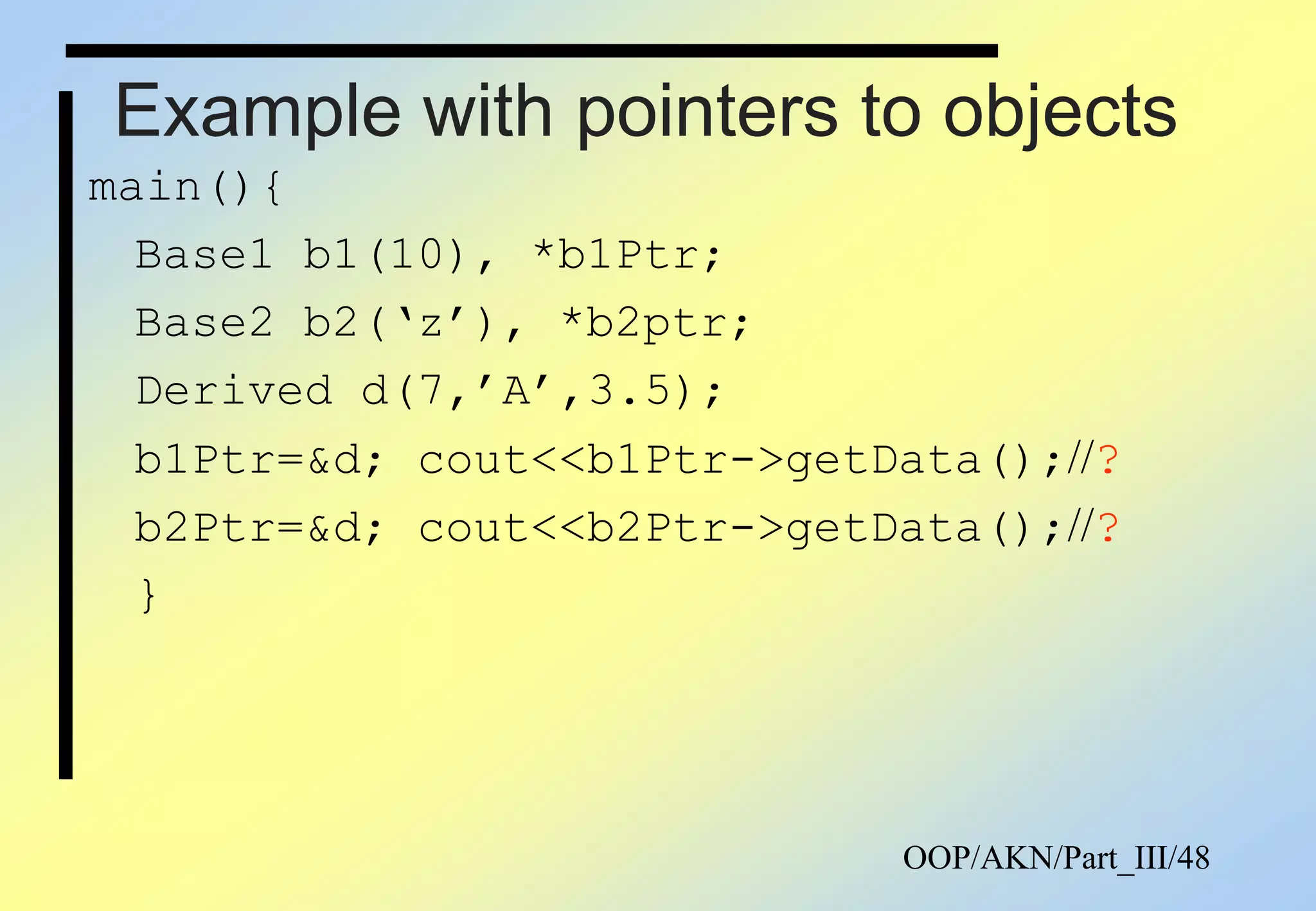 Example with pointers to objects

main(){
Base1 b1(10), *b1Ptr;
Base2 b2(‘z’), *b2ptr;
Derived d(7,’A’,3.5);
b1Ptr=&d; cout<<b1Ptr->getData();//?
b2Ptr=&d; cout<<b2Ptr->getData();//?
}

OOP/AKN/Part_III/48